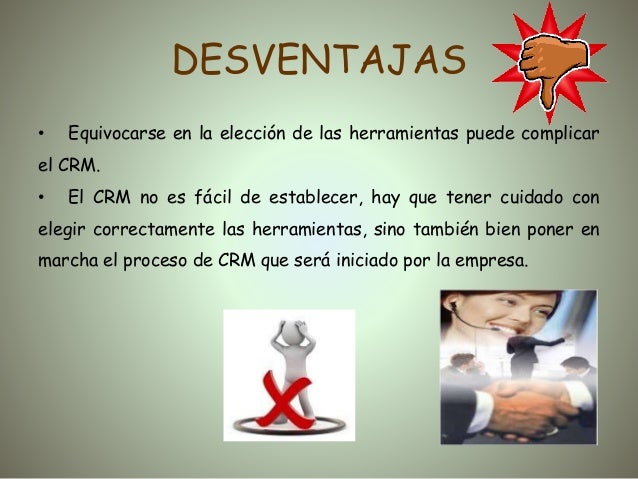 DESVENTAJAS

• Equivocarse en la elección de las herramientas puede complicar el CRM.

• El CRM no es fácil de establecer, hay que tener cuidado con elegir correctamente las herramientas, sino también bien poner en marcha el proceso de CRM que será iniciado por la empresa.